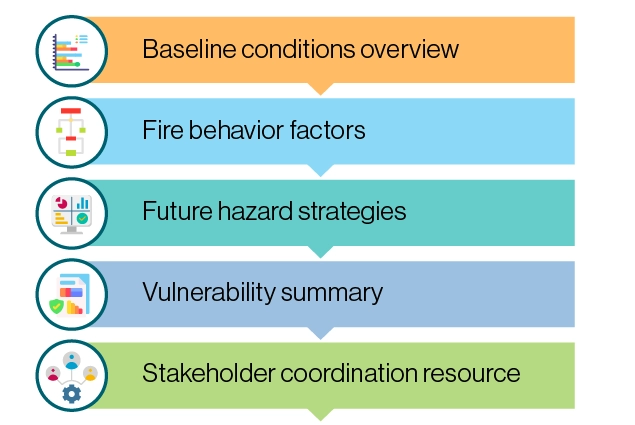 Baseline conditions overview

Fire behavior factors

Future hazard strategies

Vulnerability summary

Stakeholder coordination resource